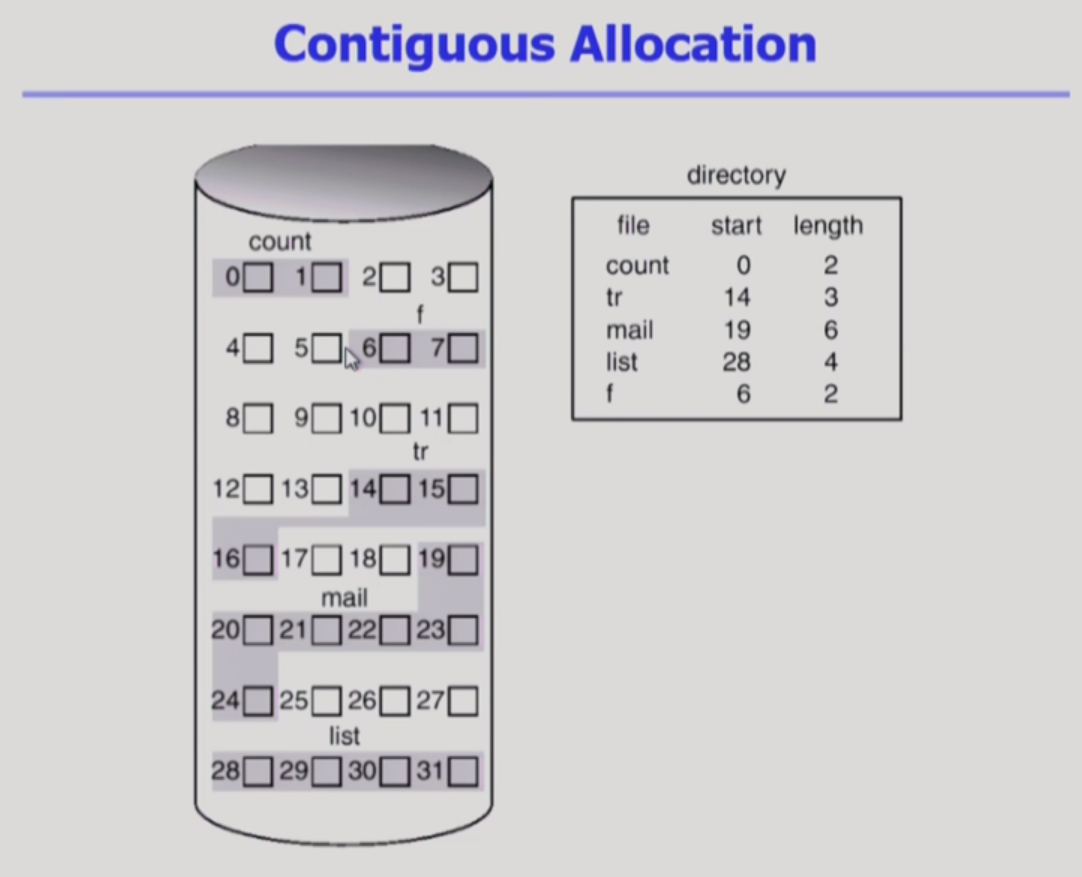 Contiguous Allocation

count
0 1 2 3
f
4 5 6 7
8 9 10 11
tr
12 13 14 15
16 17 18 19
mail
20 21 22 23
24 25 26 27
list
28 29 30 31

directory

| file | start | length |
|---|---|---|
| count | 0 | 2 |
| tr | 14 | 3 |
| mail | 19 | 6 |
| list | 28 | 4 |
| f | 6 | 2 |